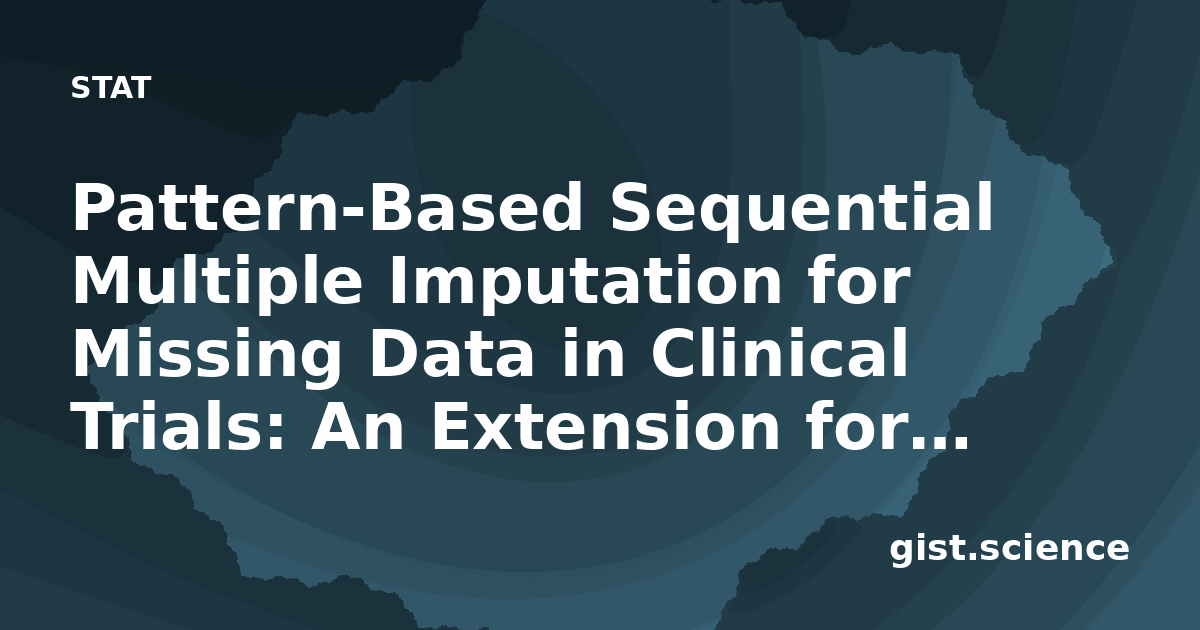 STAT

Pattern-Based Sequential Multiple Imputation for Missing Data in Clinical Trials: An Extension for…

gist.science